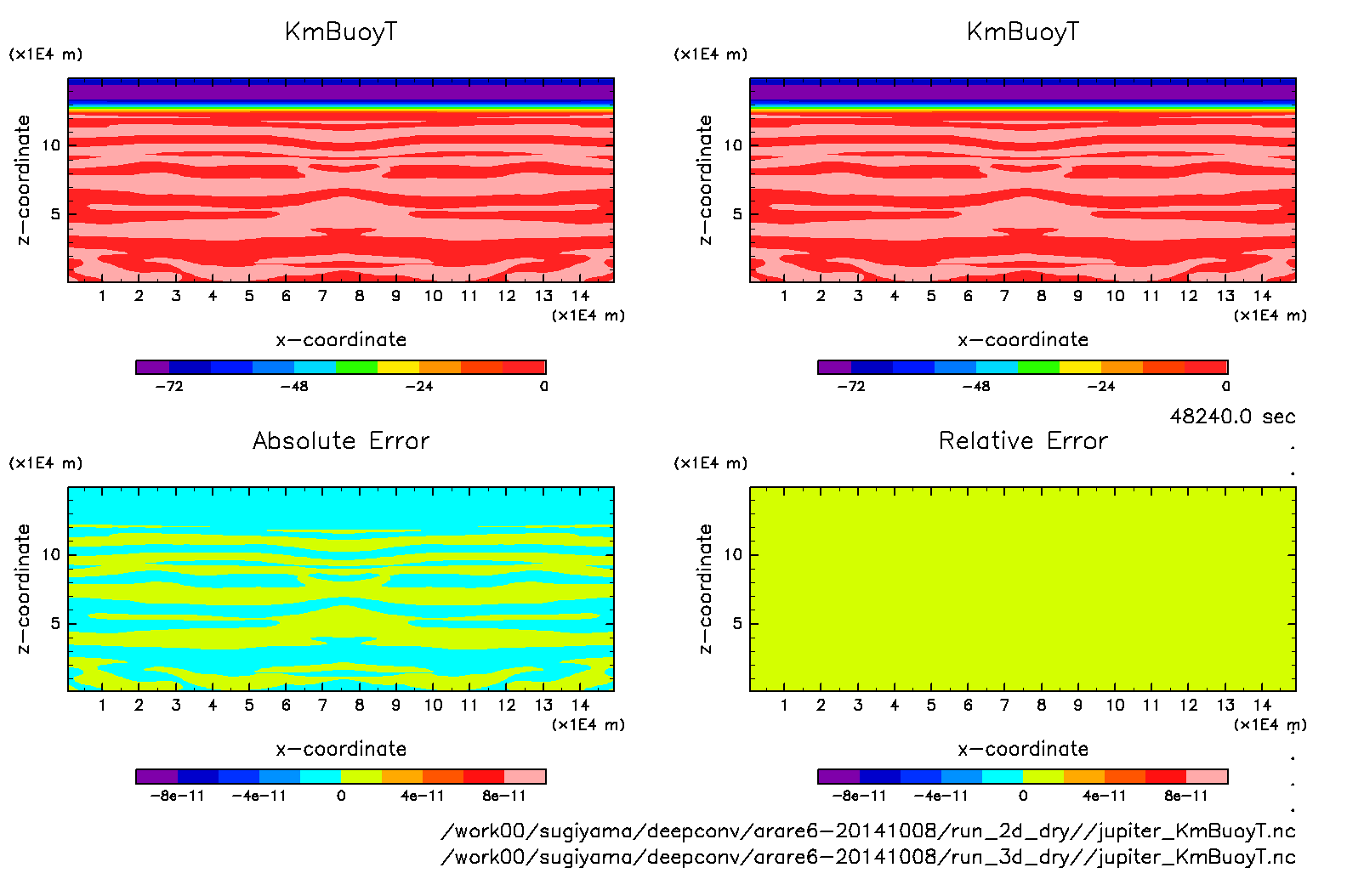 KmBuoyT

(×1E4 m)

z−coordinate

10

5

1 2 3 4 5 6 7 8 9 10 11 12 13 14

(×1E4 m)

x−coordinate

−72 −48 −24 0

KmBuoyT

(×1E4 m)

z−coordinate

10

5

1 2 3 4 5 6 7 8 9 10 11 12 13 14

(×1E4 m)

x−coordinate

−72 −48 −24 0

48240.0 sec

Absolute Error

(×1E4 m)

z−coordinate

10

5

1 2 3 4 5 6 7 8 9 10 11 12 13 14

(×1E4 m)

x−coordinate

−8e−11 −4e−11 0 4e−11 8e−11

Relative Error

(×1E4 m)

z−coordinate

10

5

1 2 3 4 5 6 7 8 9 10 11 12 13 14

(×1E4 m)

x−coordinate

−8e−11 −4e−11 0 4e−11 8e−11

/work00/sugiyama/deepconv/arare6−20141008/run_2d_dry//jupiter_KmBuoyT.nc
/work00/sugiyama/deepconv/arare6−20141008/run_3d_dry//jupiter_KmBuoyT.nc